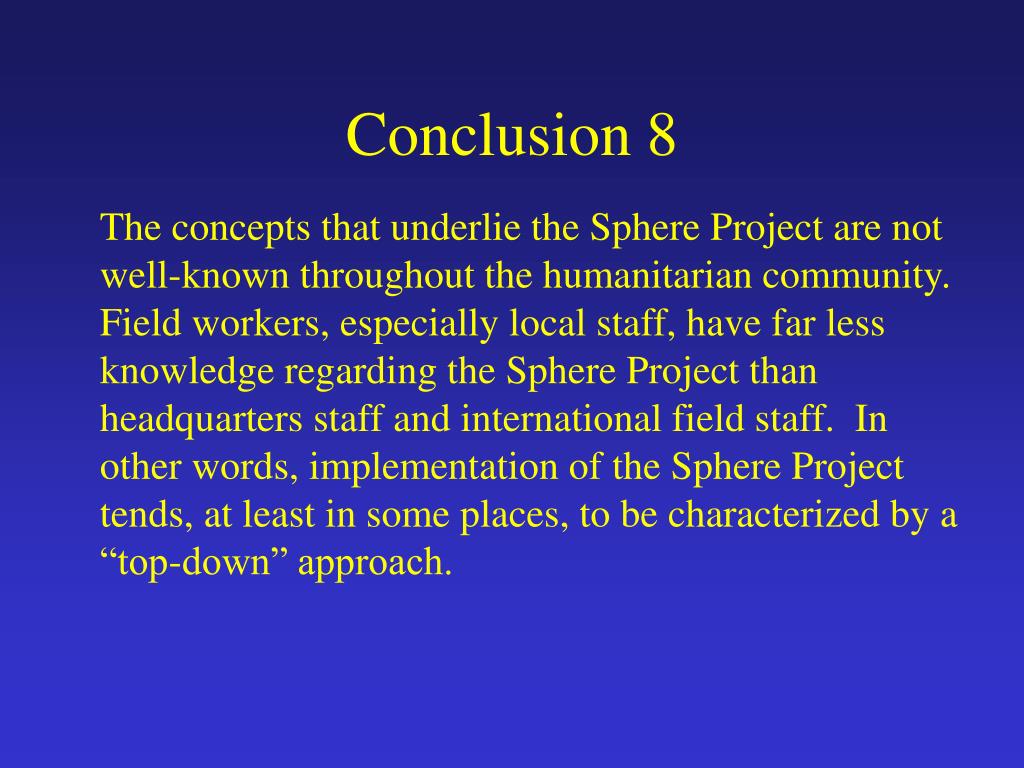 Conclusion 8

The concepts that underlie the Sphere Project are not well-known throughout the humanitarian community. Field workers, especially local staff, have far less knowledge regarding the Sphere Project than headquarters staff and international field staff.  In other words, implementation of the Sphere Project tends, at least in some places, to be characterized by a “top-down” approach.